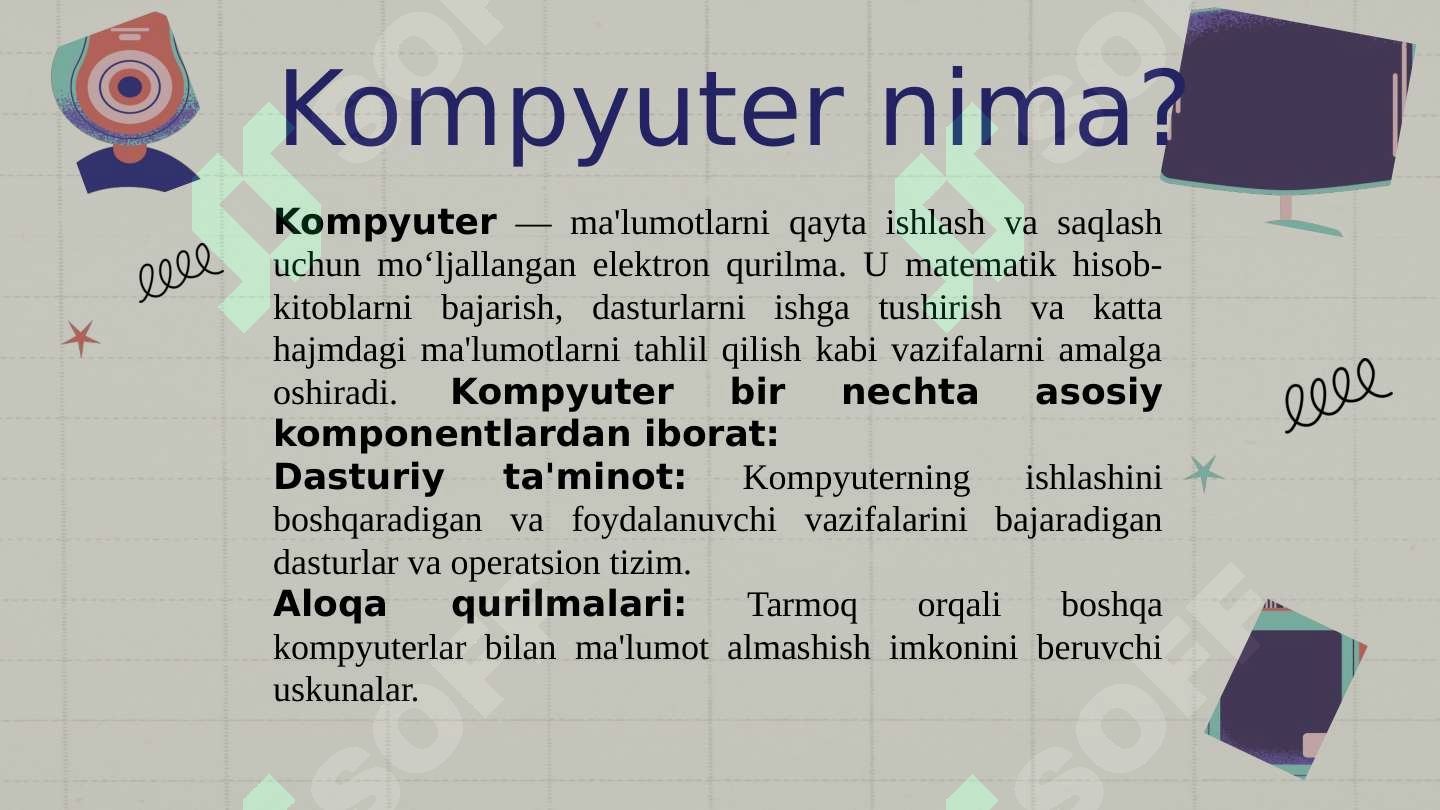 Kompyuter nima?

Kompyuter — ma'lumotlarni qayta ishlash va saqlash uchun mo‘ljallangan elektron qurilma. U matematik hisob-kitoblarni bajarish, dasturlarni ishga tushirish va katta hajmdagi ma'lumotlarni tahlil qilish kabi vazifalarni amalga oshiradi. Kompyuter bir nechta asosiy komponentlardan iborat:

Dasturiy ta'minot: Kompyuterning ishlashini boshqaradigan va foydalanuvchi vazifalarini bajaradigan dasturlar va operatsion tizim.

Aloqa qurilmalari: Tarmoq orqali boshqa kompyuterlar bilan ma'lumot almashish imkonini beruvchi uskunalar.

SOFF SOFF SOFF SOFF